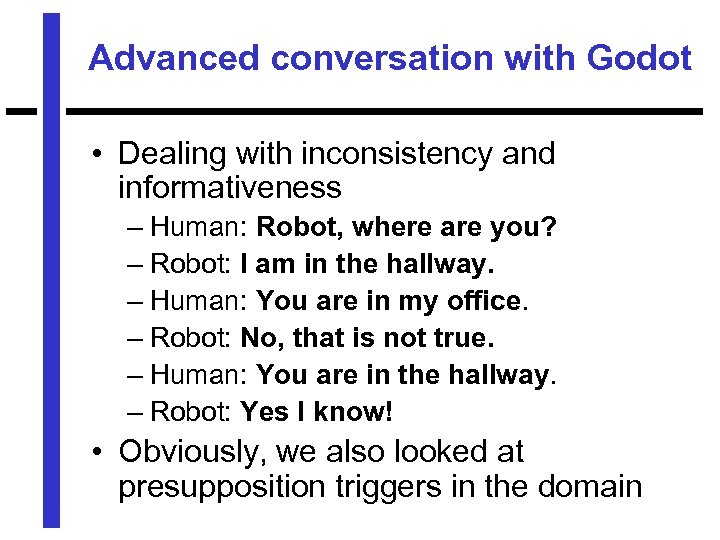 Advanced conversation with Godot

• Dealing with inconsistency and informativeness
– Human: Robot, where are you?
– Robot: I am in the hallway.
– Human: You are in my office.
– Robot: No, that is not true.
– Human: You are in the hallway.
– Robot: Yes I know!
• Obviously, we also looked at presupposition triggers in the domain